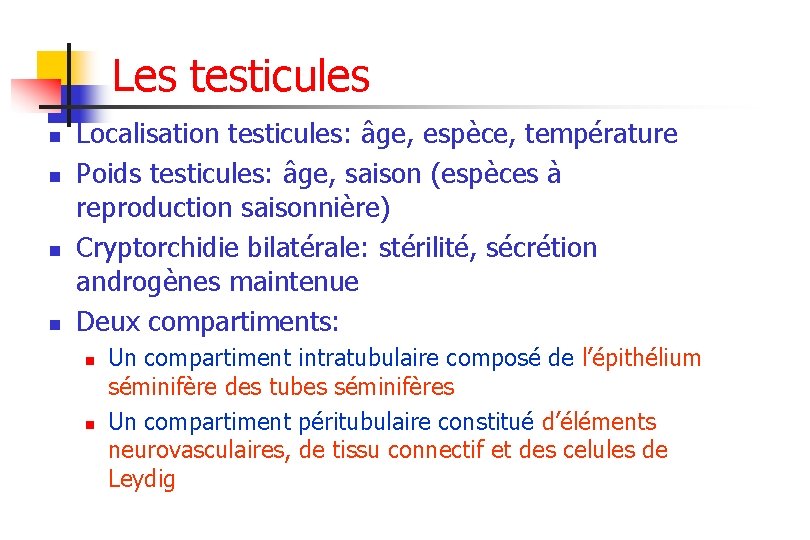 Les testicules

- Localisation testicules: âge, espèce, température
- Poids testicules: âge, saison (espèces à reproduction saisonnière)
- Cryptorchidie bilatérale: stérilité, sécrétion androgènes maintenue
- Deux compartiments:
  - Un compartiment intratubulaire composé de l'épithélium séminifère des tubes séminifères
  - Un compartiment péritubulaire constitué d'éléments neurovasculaires, de tissu connectif et des celules de Leydig